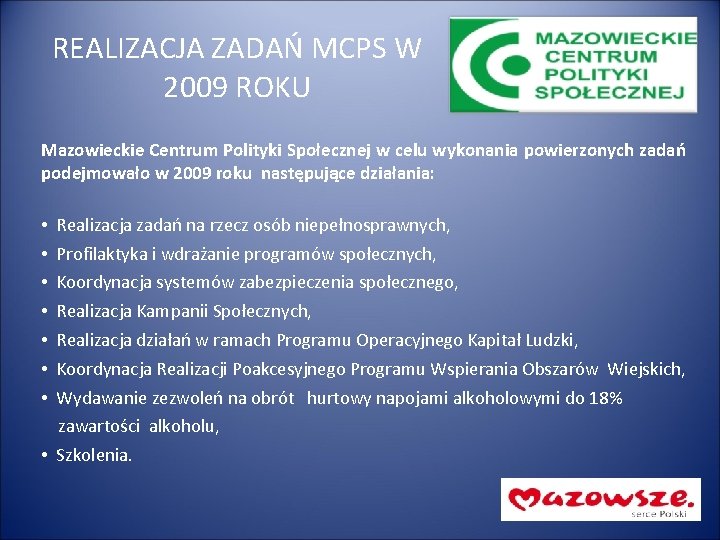 REALIZACJA ZADAŃ MCPS W 2009 ROKU

MAZOWIECKIE CENTRUM POLITYKI SPOŁECZNEJ

Mazowieckie Centrum Polityki Społecznej w celu wykonania powierzonych zadań podejmowało w 2009 roku następujące działania:

• Realizacja zadań na rzecz osób niepełnosprawnych,
• Profilaktyka i wdrażanie programów społecznych,
• Koordynacja systemów zabezpieczenia społecznego,
• Realizacja Kampanii Społecznych,
• Realizacja działań w ramach Programu Operacyjnego Kapitał Ludzki,
• Koordynacja Realizacji Poakcesyjnego Programu Wspierania Obszarów Wiejskich,
• Wydawanie zezwoleń na obrót hurtowy napojami alkoholowymi do 18% zawartości alkoholu,
• Szkolenia.

Mazowsze. serce Polski